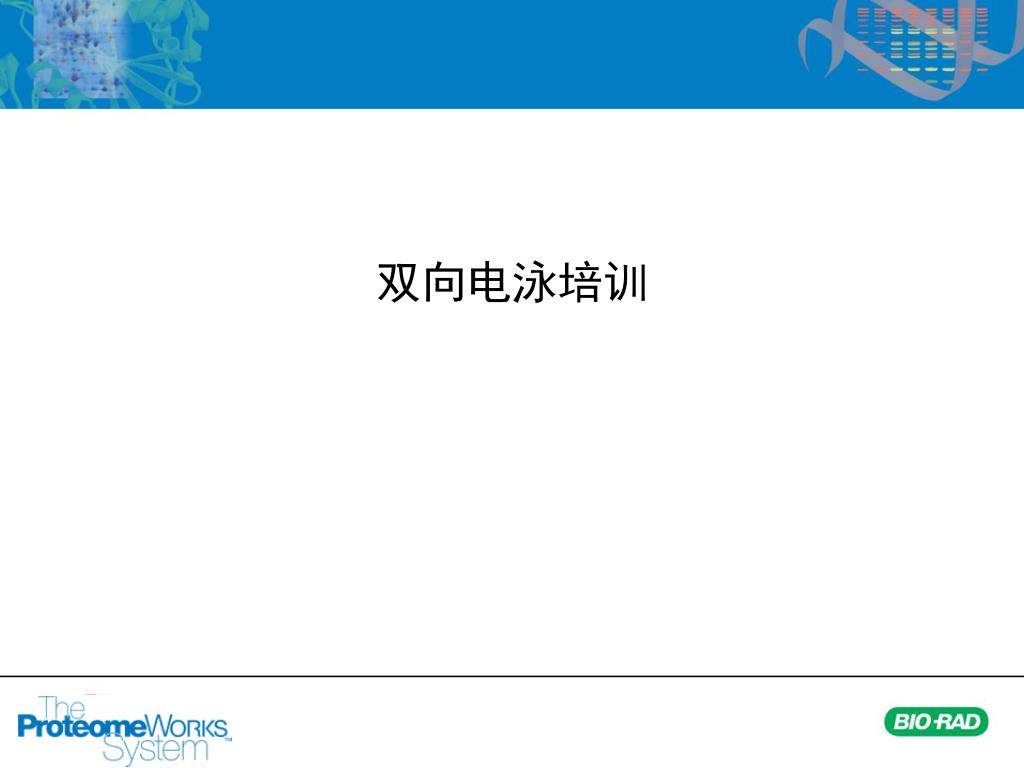 双向电泳培训

The ProteomeWorks System™

BIO-RAD